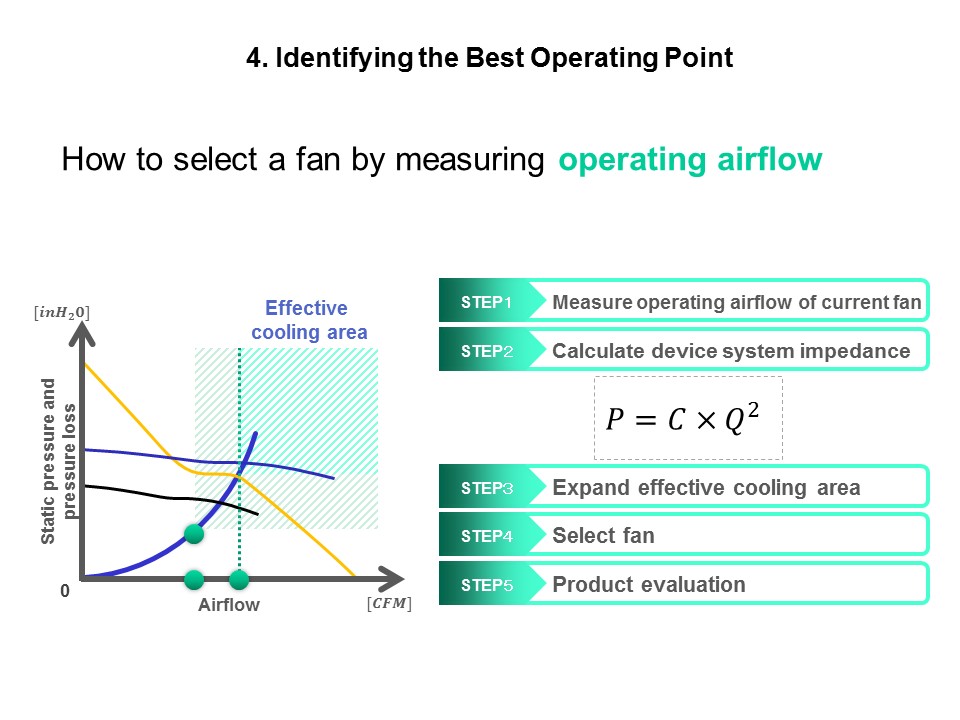 4. Identifying the Best Operating Point

How to select a fan by measuring operating airflow

$[inH_20]$

Effective cooling area

Static pressure and pressure loss

0

Airflow

$[CFM]$

STEP1 Measure operating airflow of current fan

STEP2 Calculate device system impedance

$P = C \times Q^2$

STEP3 Expand effective cooling area

STEP4 Select fan

STEP5 Product evaluation